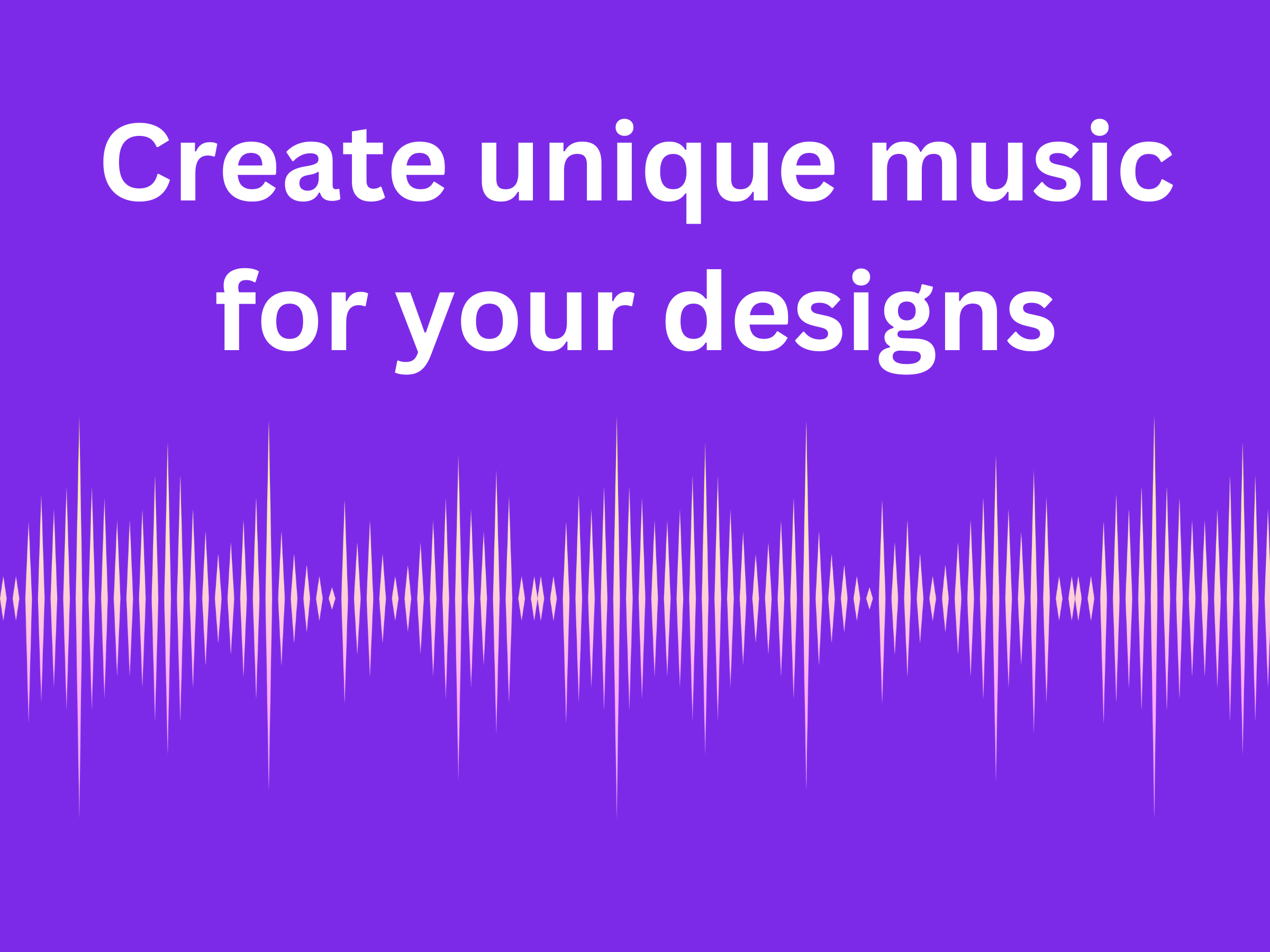 Create unique music for your designs